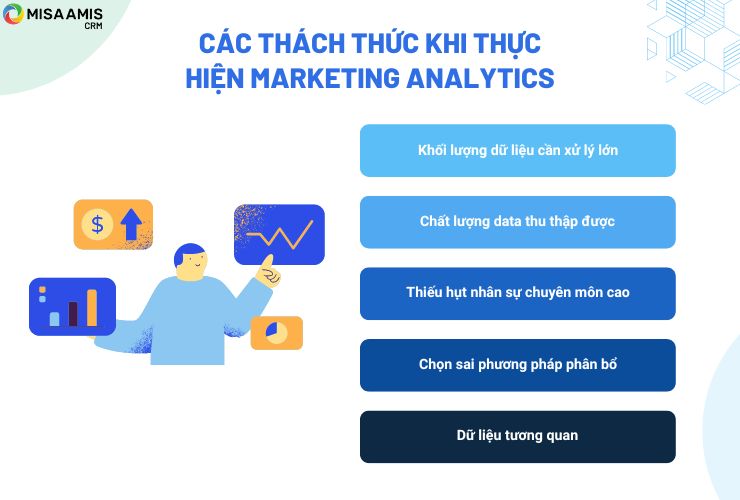 MISA AMIS CRM

CÁC THÁCH THỨC KHI THỰC HIỆN MARKETING ANALYTICS

$

Khối lượng dữ liệu cần xử lý lớn

Chất lượng data thu thập được

Thiếu hụt nhân sự chuyên môn cao

Chọn sai phương pháp phân bổ

Dữ liệu tương quan